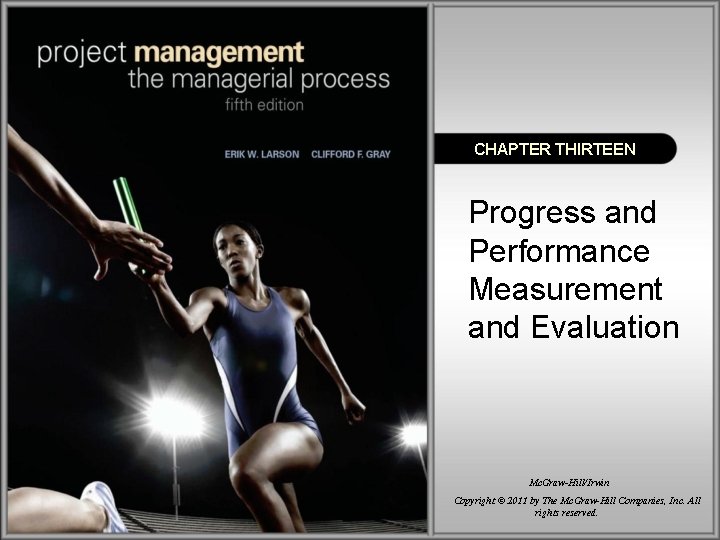 project management
the managerial process
fifth edition

ERIK W. LARSON CLIFFORD F. GRAY

CHAPTER THIRTEEN

Progress and Performance Measurement and Evaluation

McGraw-Hill/Irwin

Copyright © 2011 by The McGraw-Hill Companies, Inc. All rights reserved.